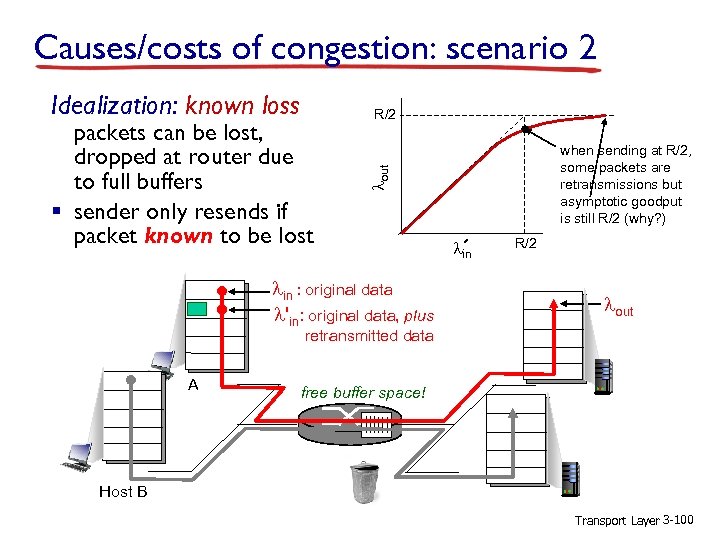 Causes/costs of congestion: scenario 2

Idealization: known loss packets can be lost, dropped at router due to full buffers

▪ sender only resends if packet known to be lost

R/2

$\lambda_{out}$

$\lambda'_{in}$

R/2

when sending at R/2, some packets are retransmissions but asymptotic goodput is still R/2 (why?)

$\lambda_{in}$ : original data

$\lambda'_{in}$: original data, plus retransmitted data

$\lambda_{out}$

A

free buffer space!

Host B

Transport Layer 3-100